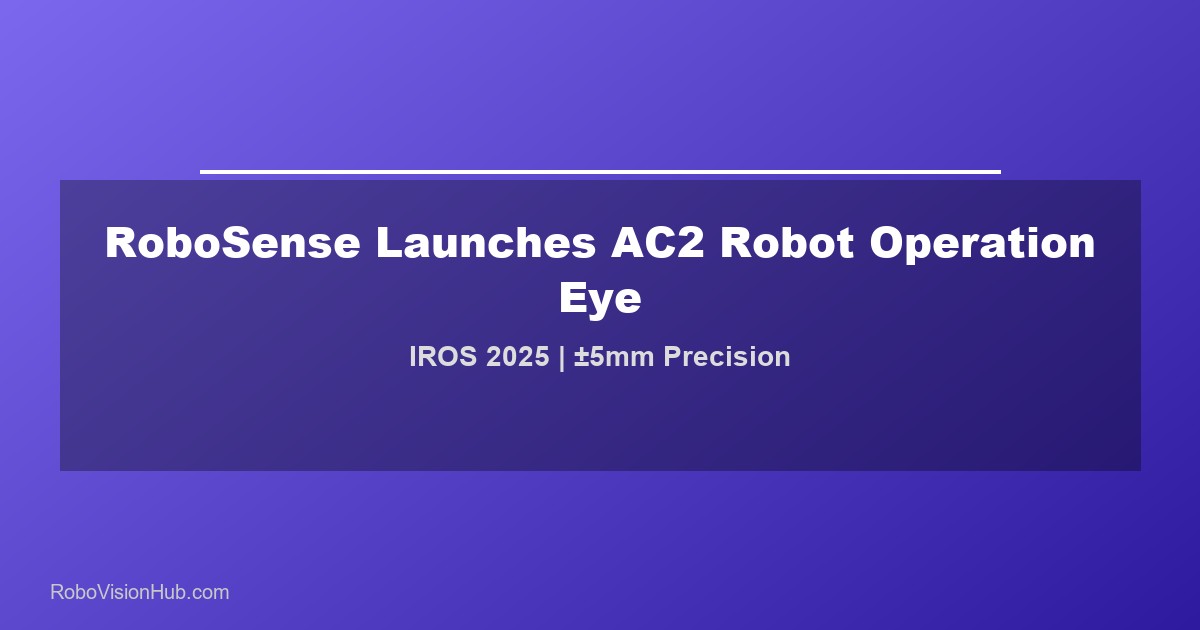 RoboSense Launches AC2 Robot Operation Eye

IROS 2025 | ±5mm Precision

RoboVisionHub.com